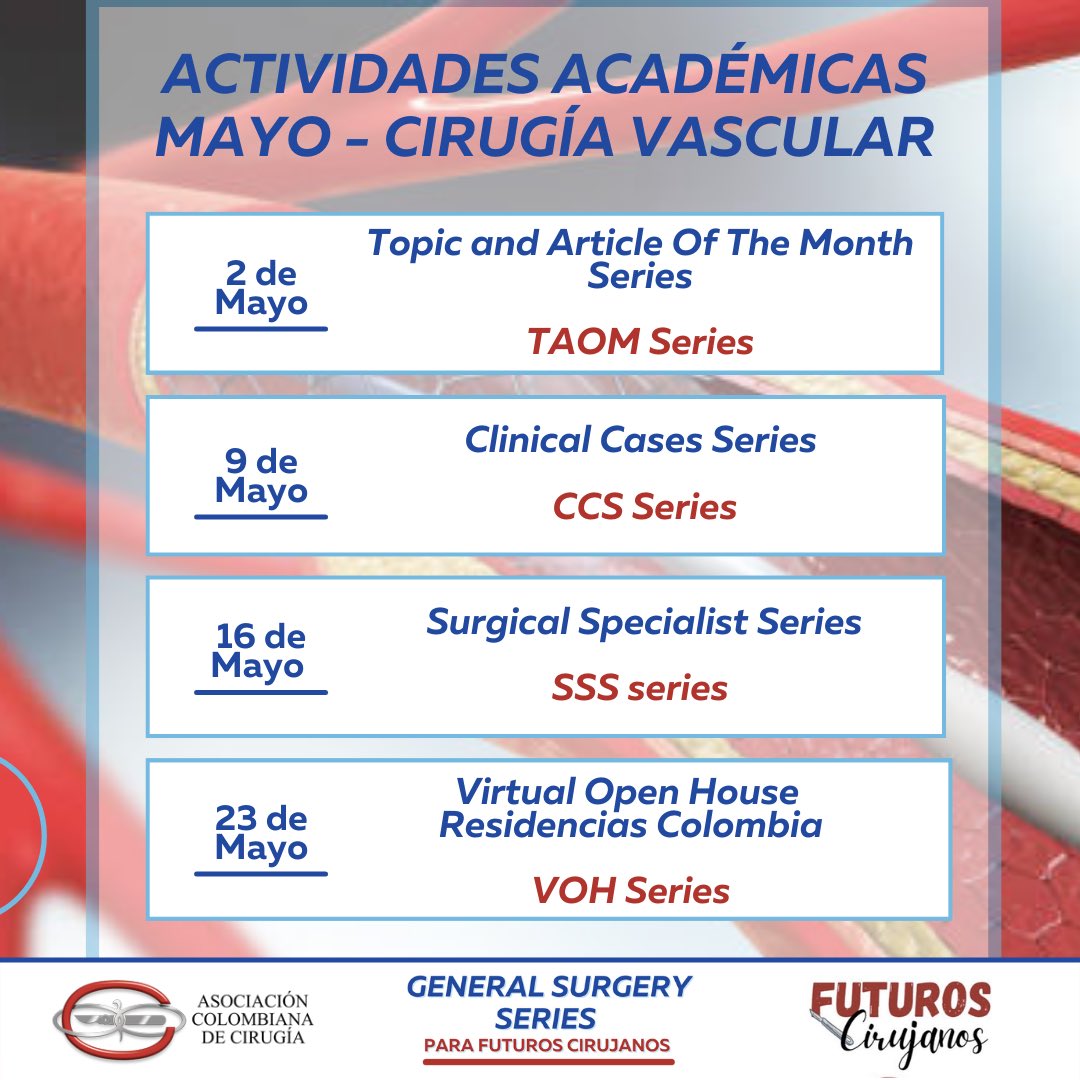 ACTIVIDADES ACADÉMICAS MAYO - CIRUGÍA VASCULAR

2 de Mayo

Topic and Article Of The Month Series

TAOM Series

9 de Mayo

Clinical Cases Series

CCS Series

16 de Mayo

Surgical Specialist Series

SSS series

23 de Mayo

Virtual Open House Residencias Colombia

VOH Series

ASOCIACIÓN COLOMBIANA DE CIRUGÍA

GENERAL SURGERY SERIES

PARA FUTUROS CIRUJANOS

FUTUROS Cirujanos